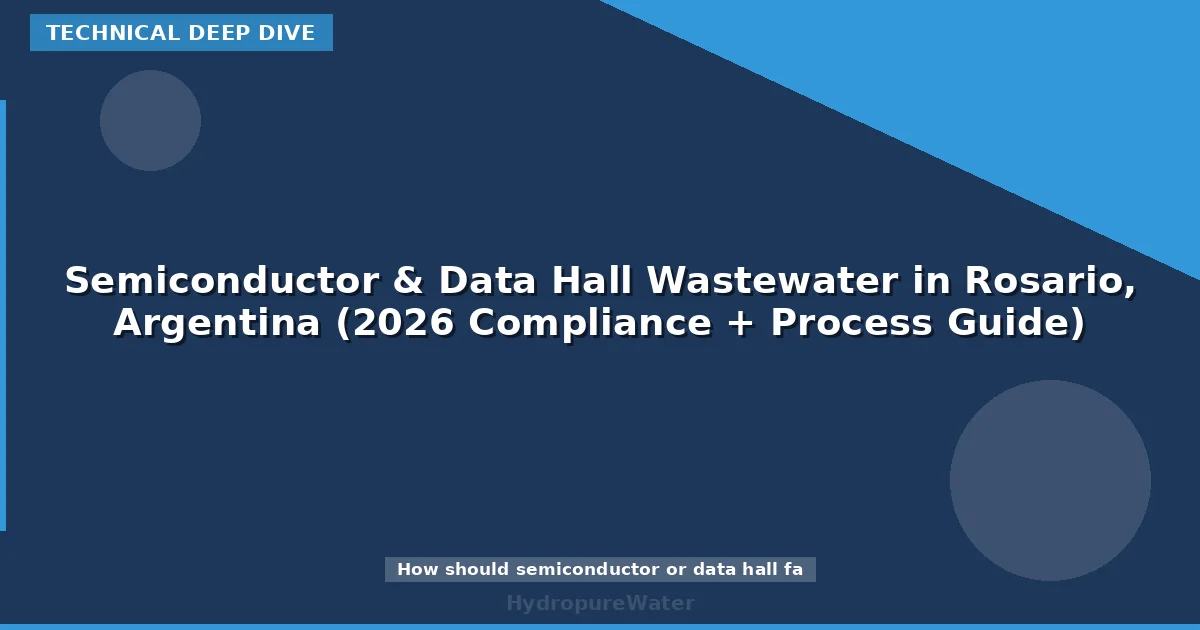 TECHNICAL DEEP DIVE

Semiconductor & Data Hall Wastewater in Rosario, Argentina (2026 Compliance + Process Guide)

How should semiconductor or data hall fa

HydropureWater